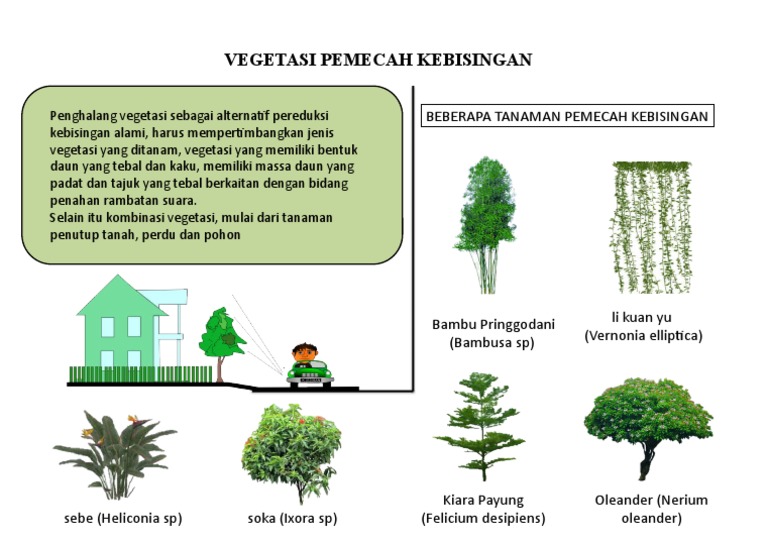 VEGETASI PEMECAH KEBISINGAN

Penghalang vegetasi sebagai alternatif pereduksi kebisingan alami, harus mempertimbangkan jenis vegetasi yang ditanam, vegetasi yang memiliki bentuk daun yang tebal dan kaku, memiliki massa daun yang padat dan tajuk yang tebal berkaitan dengan bidang penahan rambatan suara.
Selain itu kombinasi vegetasi, mulai dari tanaman penutup tanah, perdu dan pohon

BEBERAPA TANAMAN PEMECAH KEBISINGAN

Bambu Pringgodani (Bambusa sp)

li kuan yu (Vernonia elliptica)

Kiara Payung (Felicium desipiens)

Oleander (Nerium oleander)

sebe (Heliconia sp)

soka (Ixora sp)